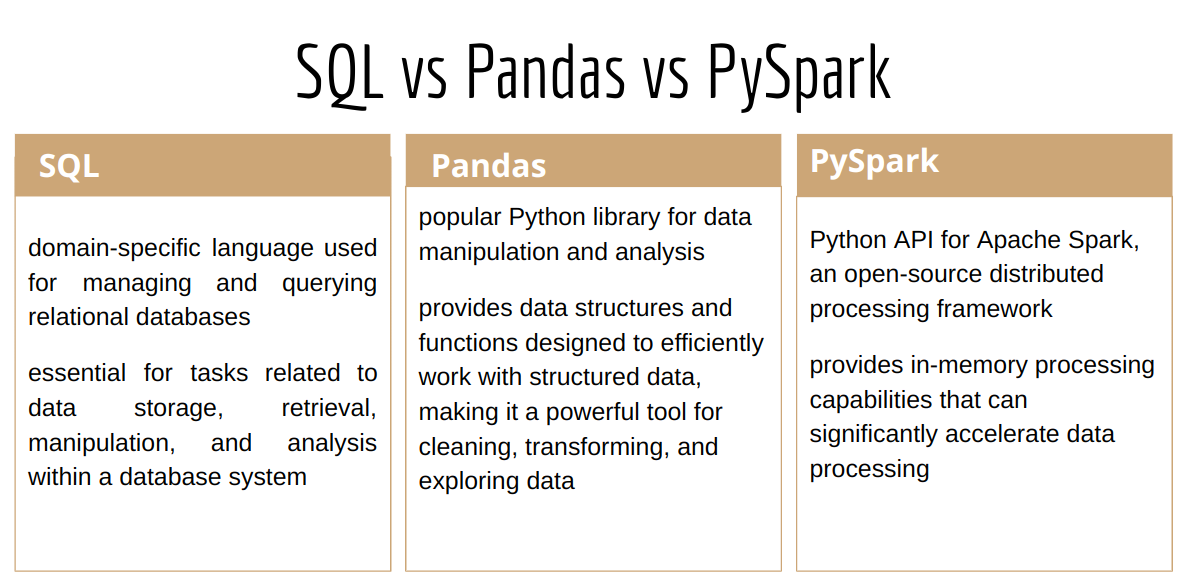 SQL vs Pandas vs PySpark

SQL

domain-specific language used for managing and querying relational databases

essential for tasks related to data storage, retrieval, manipulation, and analysis within a database system

Pandas

popular Python library for data manipulation and analysis

provides data structures and functions designed to efficiently work with structured data, making it a powerful tool for cleaning, transforming, and exploring data

PySpark

Python API for Apache Spark, an open-source distributed processing framework

provides in-memory processing capabilities that can significantly accelerate data processing